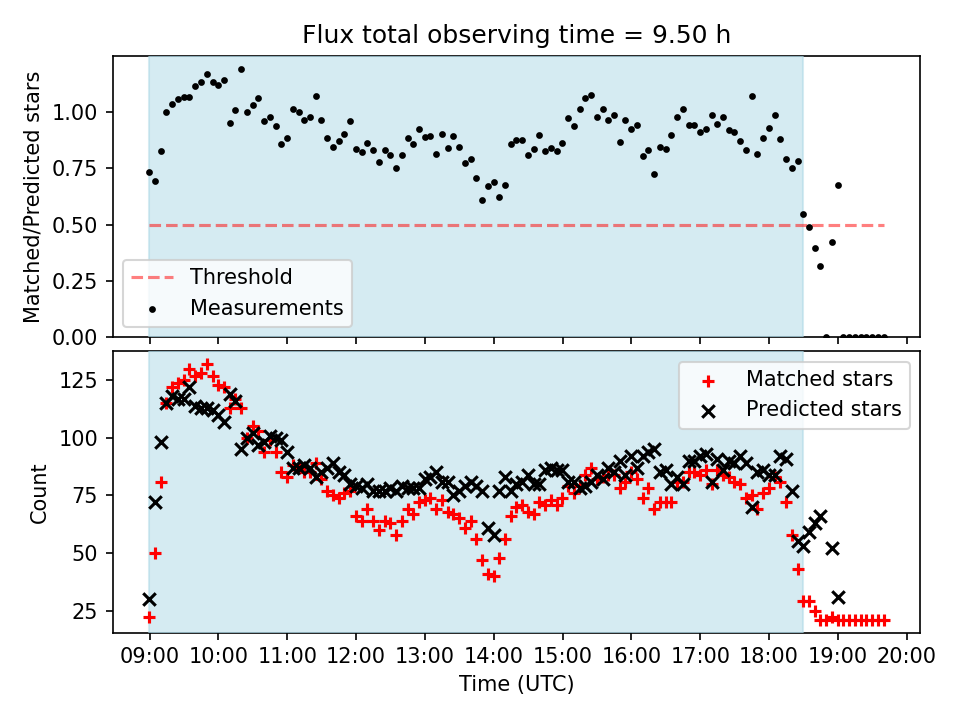 Flux total observing time = 9.50 h

Matched/Predicted stars

1.00
0.75
0.50
0.25
0.00

Threshold
Measurements

Count

125
100
75
50
25

Matched stars
Predicted stars

09:00 10:00 11:00 12:00 13:00 14:00 15:00 16:00 17:00 18:00 19:00 20:00

Time (UTC)